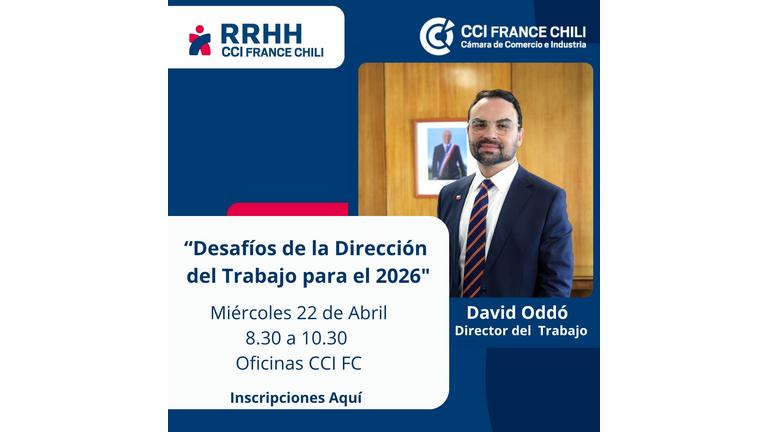 RRHH
CCI FRANCE CHILI

CCI FRANCE CHILI
Cámara de Comercio e Industria

“Desafíos de la Dirección del Trabajo para el 2026"

Miércoles 22 de Abril
8.30 a 10.30
Oficinas CCI FC

Inscripciones Aquí

David Oddó
Director del Trabajo